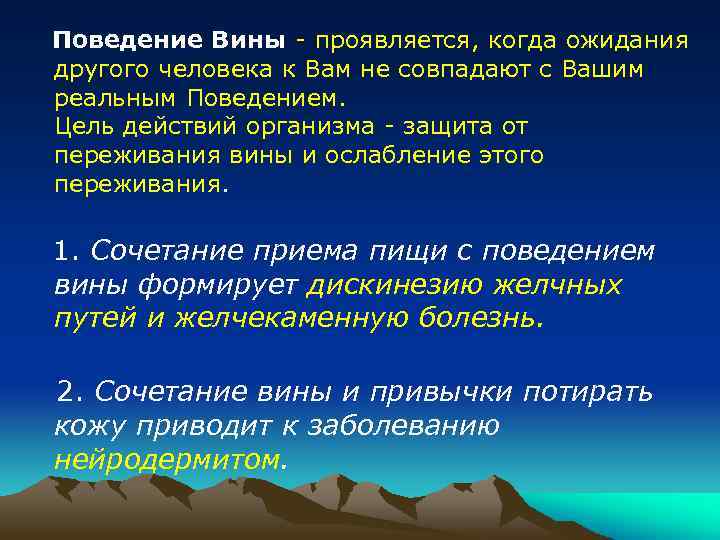 Поведение Вины - проявляется, когда ожидания другого человека к Вам не совпадают с Вашим реальным Поведением.
Цель действий организма - защита от переживания вины и ослабление этого переживания.

1. Сочетание приема пищи с поведением вины формирует дискинезию желчных путей и желчекаменную болезнь.

2. Сочетание вины и привычки потирать кожу приводит к заболеванию нейродермитом.